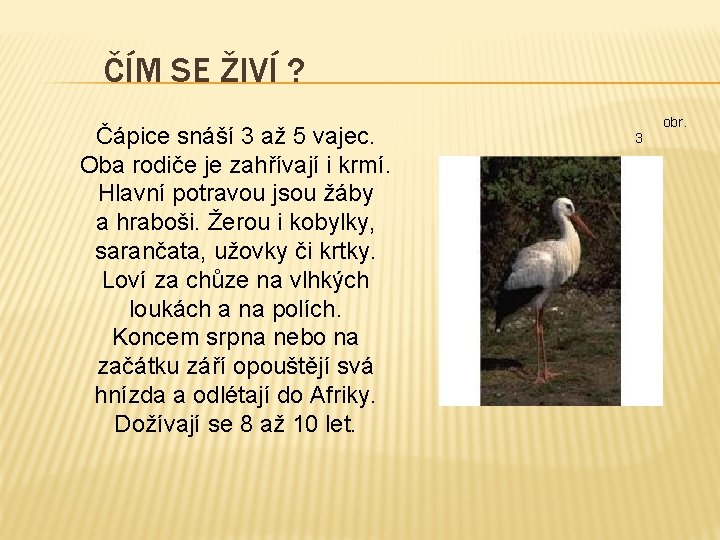 ČÍM SE ŽIVÍ ?

Čápice snáší 3 až 5 vajec. Oba rodiče je zahřívají i krmí. Hlavní potravou jsou žáby a hraboši. Žerou i kobylky, sarančata, užovky či krtky. Loví za chůze na vlhkých loukách a na polích. Koncem srpna nebo na začátku září opouštějí svá hnízda a odlétají do Afriky. Dožívají se 8 až 10 let.

obr. 3